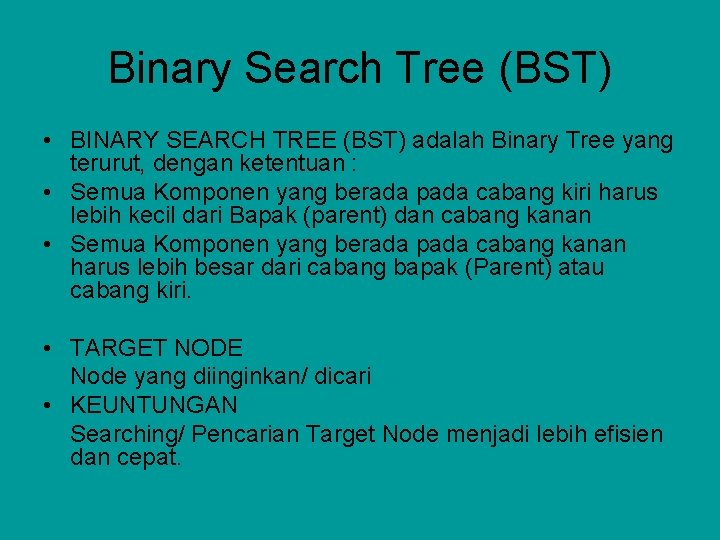 Binary Search Tree (BST)

• BINARY SEARCH TREE (BST) adalah Binary Tree yang terurut, dengan ketentuan :
• Semua Komponen yang berada pada cabang kiri harus lebih kecil dari Bapak (parent) dan cabang kanan
• Semua Komponen yang berada pada cabang kanan harus lebih besar dari cabang bapak (Parent) atau cabang kiri.

• TARGET NODE
Node yang diinginkan/ dicari
• KEUNTUNGAN
Searching/ Pencarian Target Node menjadi lebih efisien dan cepat.